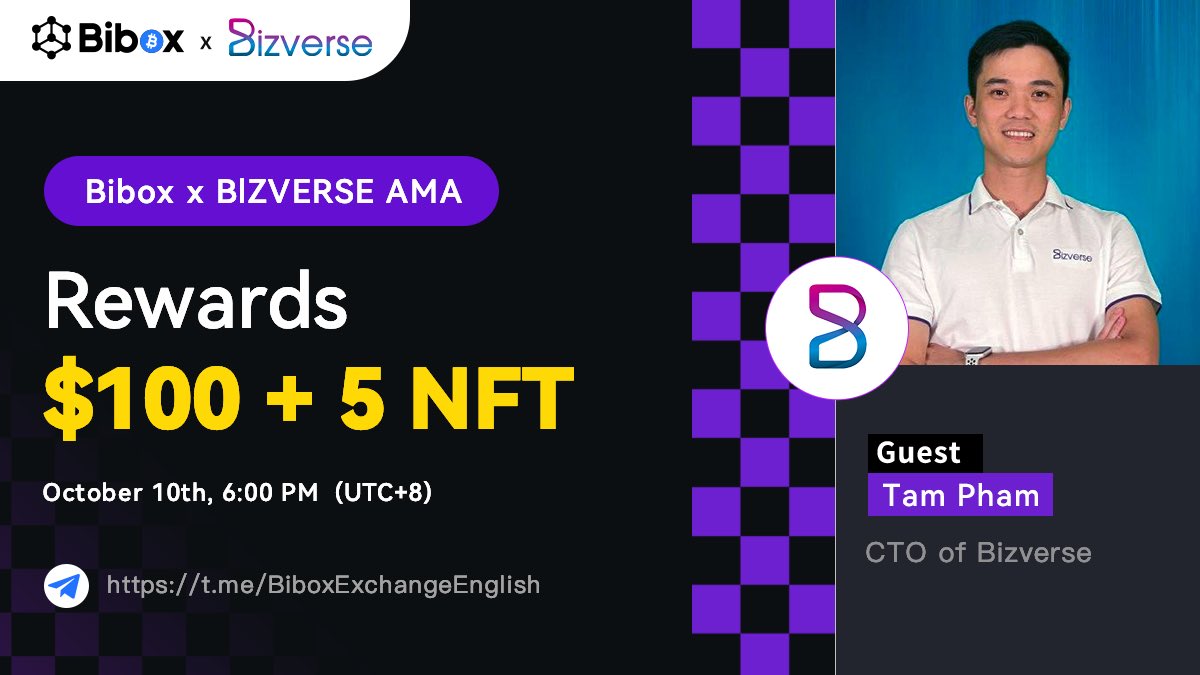 Bibox x Bizverse

Bibox x BIZVERSE AMA

Rewards
$100 + 5 NFT

October 10th, 6:00 PM (UTC+8)

https://t.me/BiboxExchangeEnglish

Bizverse

Guest
Tam Pham
CTO of Bizverse